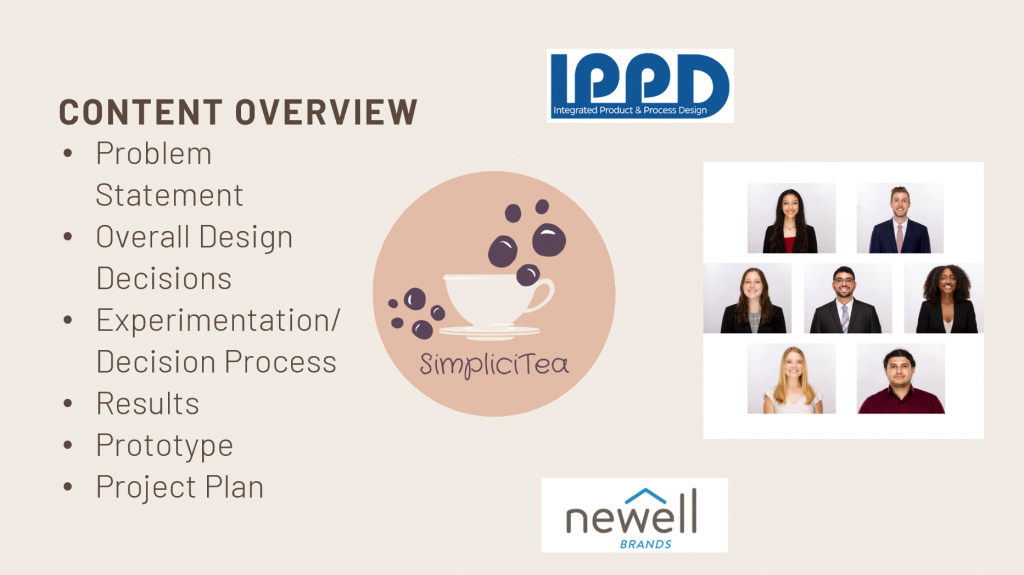 CONTENT OVERVIEW

- Problem Statement
- Overall Design Decisions
- Experimentation/ Decision Process
- Results
- Prototype
- Project Plan

IPPD
Integrated Product & Process Design

SimpliciTea

newell
BRANDS